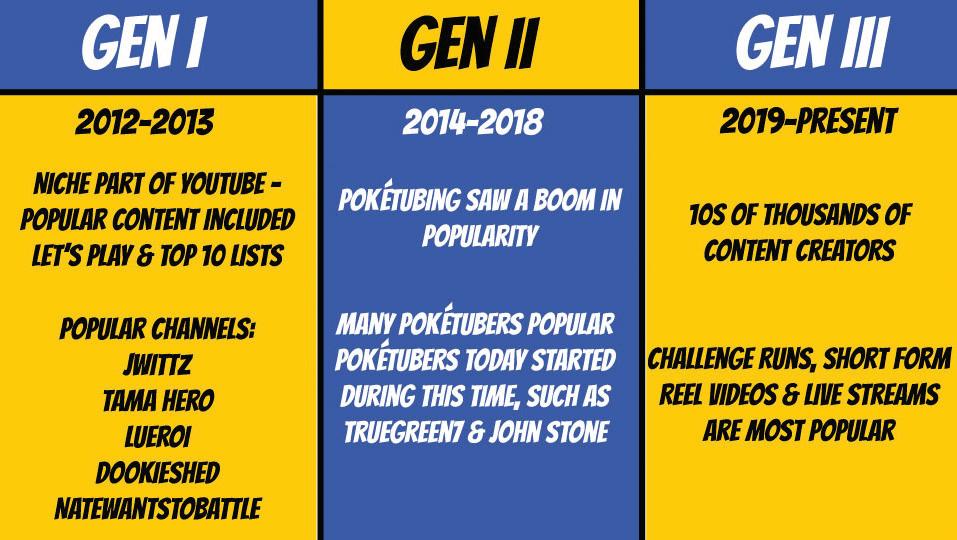 GEN I

2012-2013

NICHE PART OF YOUTUBE - POPULAR CONTENT INCLUDED LET'S PLAY & TOP 10 LISTS

POPULAR CHANNELS:
JWITTZ
TAMA HERO
LUEROI
DOOKIESHED
NATEWANTSTOBATTLE

GEN II

2014-2018

POKÉTUBING SAW A BOOM IN POPULARITY

MANY POKÉTUBERS POPULAR POKÉTUBERS TODAY STARTED DURING THIS TIME, SUCH AS TRUEGREEN7 & JOHN STONE

GEN III

2019-PRESENT

10S OF THOUSANDS OF CONTENT CREATORS

CHALLENGE RUNS, SHORT FORM REEL VIDEOS & LIVE STREAMS ARE MOST POPULAR